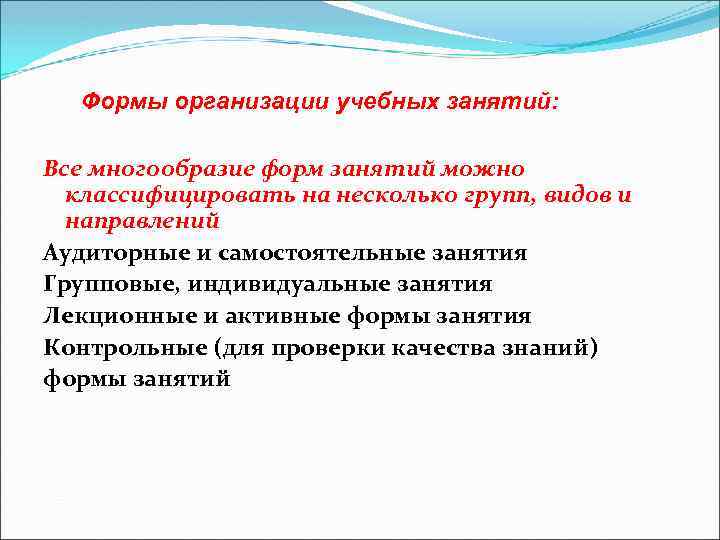 Формы организации учебных занятий:

Все многообразие форм занятий можно классифицировать на несколько групп, видов и направлений

Аудиторные и самостоятельные занятия

Групповые, индивидуальные занятия

Лекционные и активные формы занятия

Контрольные (для проверки качества знаний) формы занятий